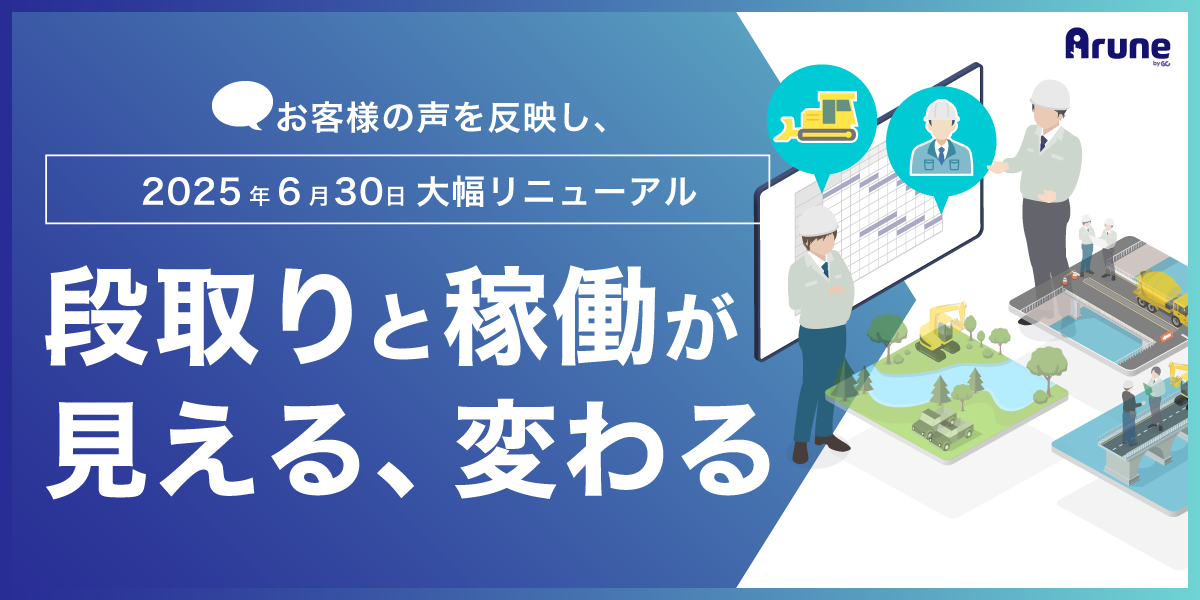 Arune by GC

お客様の声を反映し、

2025年6月30日 大幅リニューアル

段取りと稼働が見える、変わる